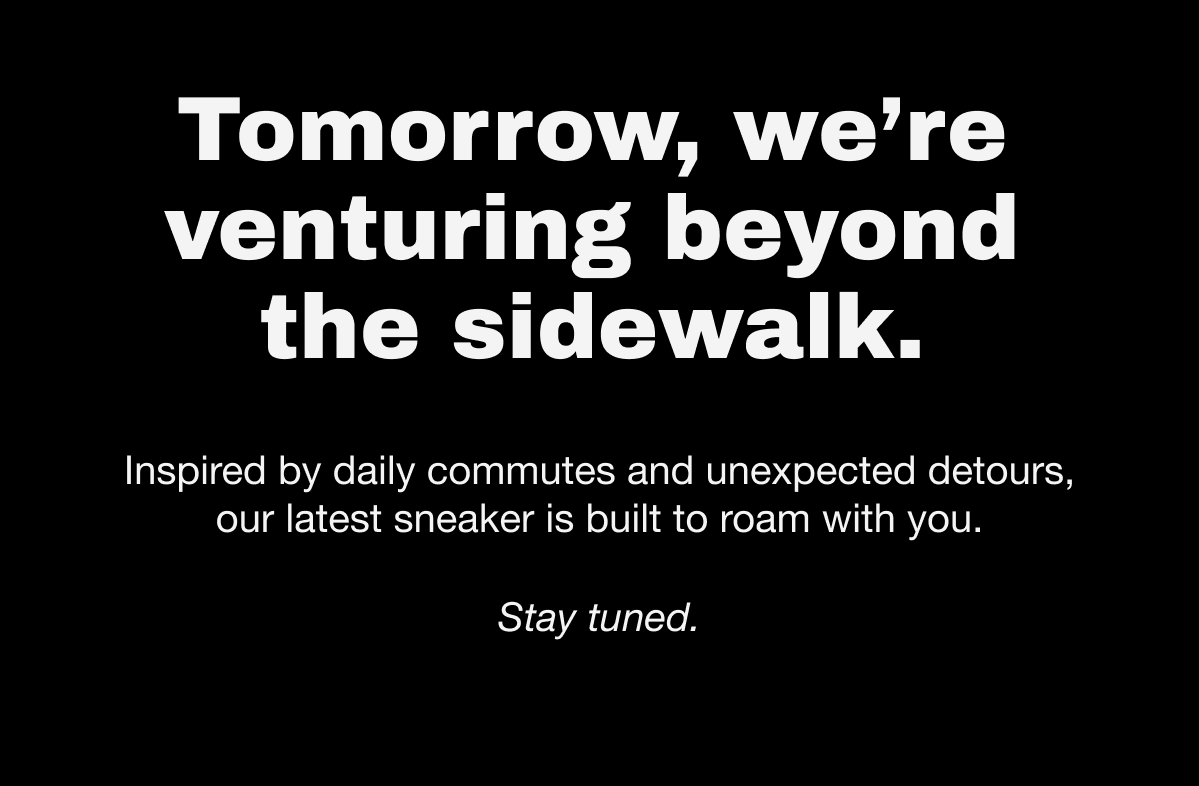 Tomorrow, we’re venturing beyond the sidewalk.

Inspired by daily commutes and unexpected detours, our latest sneaker is built to roam with you.

Stay tuned.